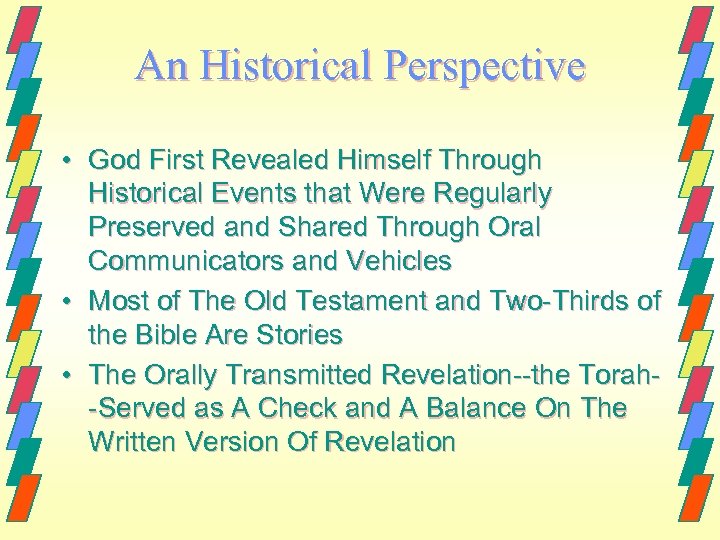 An Historical Perspective

• God First Revealed Himself Through Historical Events that Were Regularly Preserved and Shared Through Oral Communicators and Vehicles
• Most of The Old Testament and Two-Thirds of the Bible Are Stories
• The Orally Transmitted Revelation--the Torah--Served as A Check and A Balance On The Written Version Of Revelation